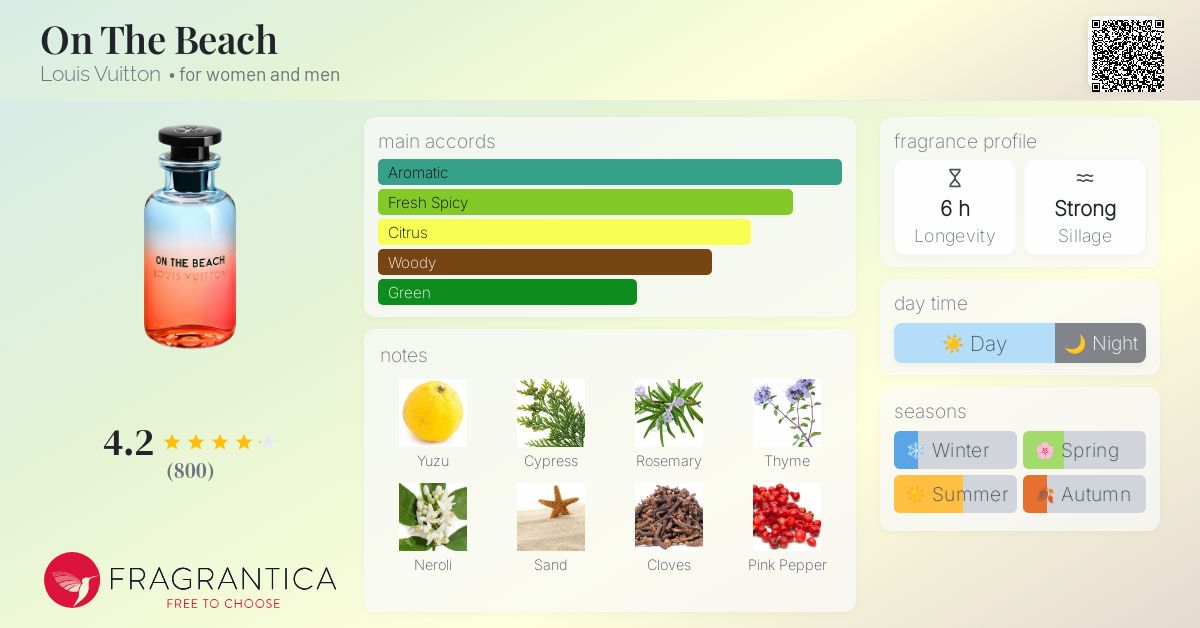 On The Beach
Louis Vuitton • for women and men

ON THE BEACH
LOUIS VUITTON

4.2
(800)

FRAGRANTICA
FREE TO CHOOSE

main accords
Aromatic
Fresh Spicy
Citrus
Woody
Green

notes
Yuzu
Cypress
Rosemary
Thyme
Neroli
Sand
Cloves
Pink Pepper

fragrance profile
6 h
Longevity
Strong
Sillage

day time
Day
Night

seasons
Winter
Spring
Summer
Autumn